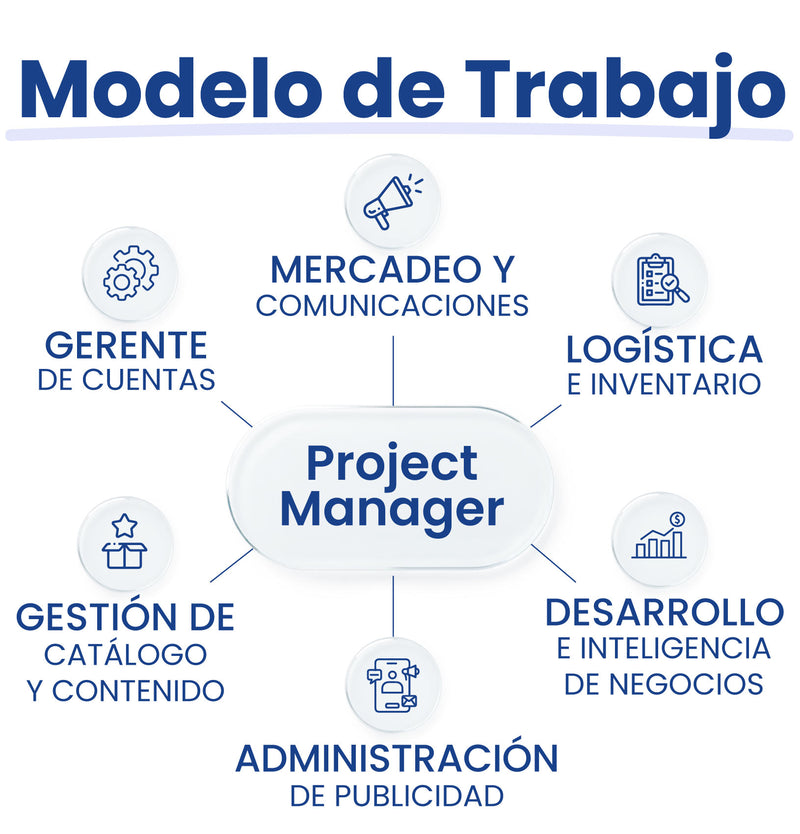 Modelo de Trabajo

MERCADEO Y COMUNICACIONES

GERENTE DE CUENTAS

LOGÍSTICA E INVENTARIO

Project Manager

GESTIÓN DE CATÁLOGO Y CONTENIDO

DESARROLLO E INTELIGENCIA DE NEGOCIOS

ADMINISTRACIÓN DE PUBLICIDAD